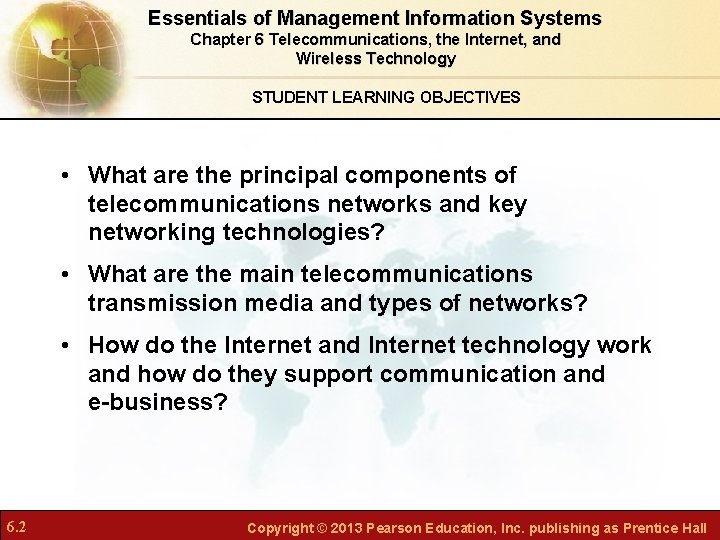 Essentials of Management Information Systems
Chapter 6 Telecommunications, the Internet, and Wireless Technology

STUDENT LEARNING OBJECTIVES

• What are the principal components of telecommunications networks and key networking technologies?

• What are the main telecommunications transmission media and types of networks?

• How do the Internet and Internet technology work and how do they support communication and e-business?

6.2

Copyright © 2013 Pearson Education, Inc. publishing as Prentice Hall